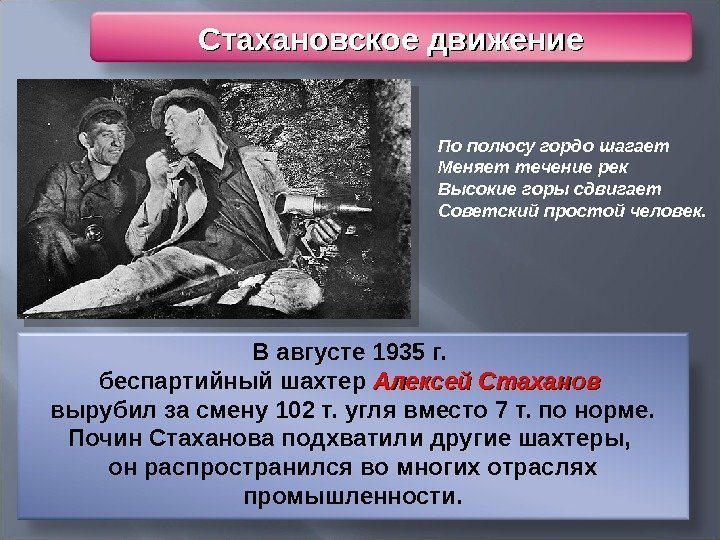 Стахановское движение

По полюсу гордо шагает
Меняет течение рек
Высокие горы сдвигает
Советский простой человек.

В августе 1935 г.
беспартийный шахтер Алексей Стаханов
вырубил за смену 102 т. угля вместо 7 т. по норме.
Почин Стаханова подхватили другие шахтеры,
он распространился во многих отраслях
промышленности.